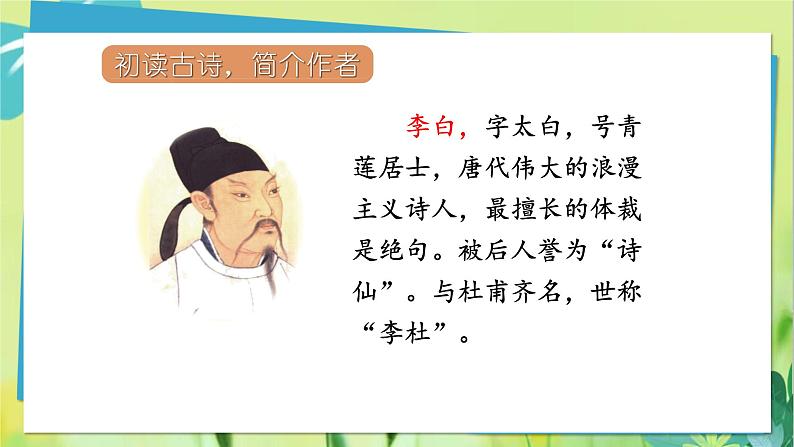 初读古诗，简介作者

李白，字太白，号青莲居士，唐代伟大的浪漫主义诗人，最擅长的体裁是绝句。被后人誉为“诗仙”。与杜甫齐名，世称“李杜”。